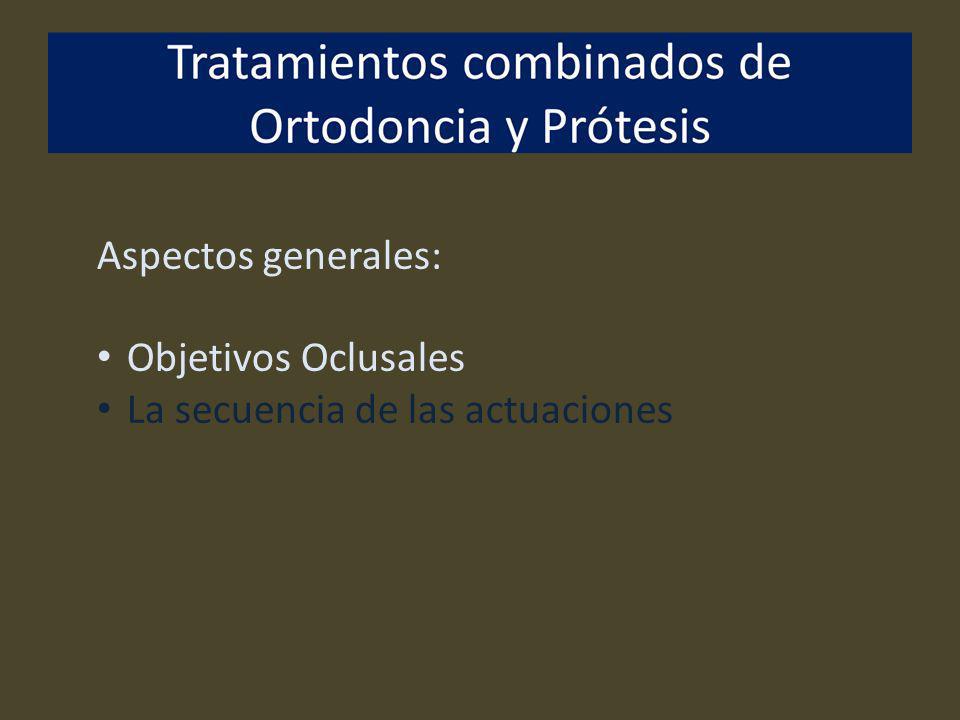 Tratamientos combinados de Ortodoncia y Prótesis

Aspectos generales:

• Objetivos Oclusales
• La secuencia de las actuaciones